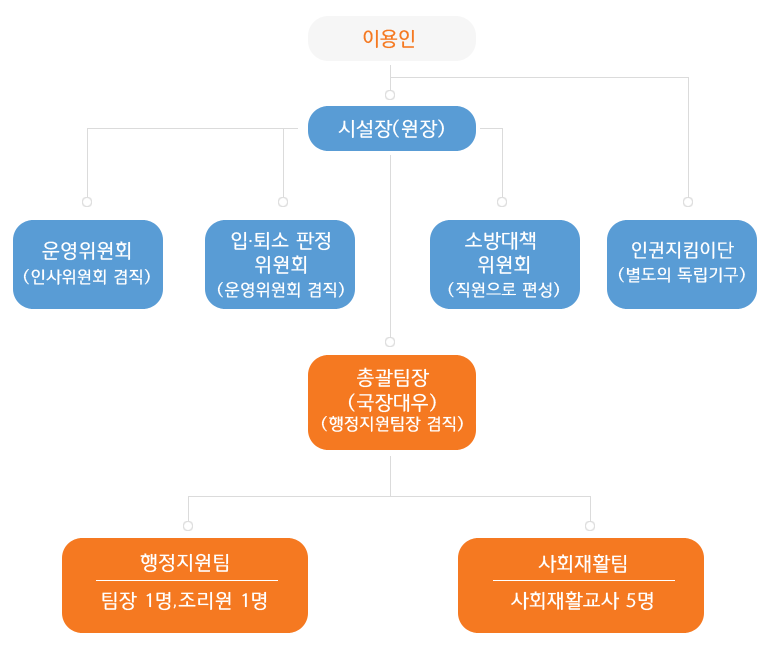 이용인

시설장(원장)

운영위원회
(인사위원회 겸직)

입·퇴소 판정
위원회
(운영위원회 겸직)

소방대책
위원회
(직원으로 편성)

인권지킴이단
(별도의 독립기구)

총괄팀장
(국장대우)
(행정지원팀장 겸직)

행정지원팀

팀장 1명,조리원 1명

사회재활팀

사회재활교사 5명